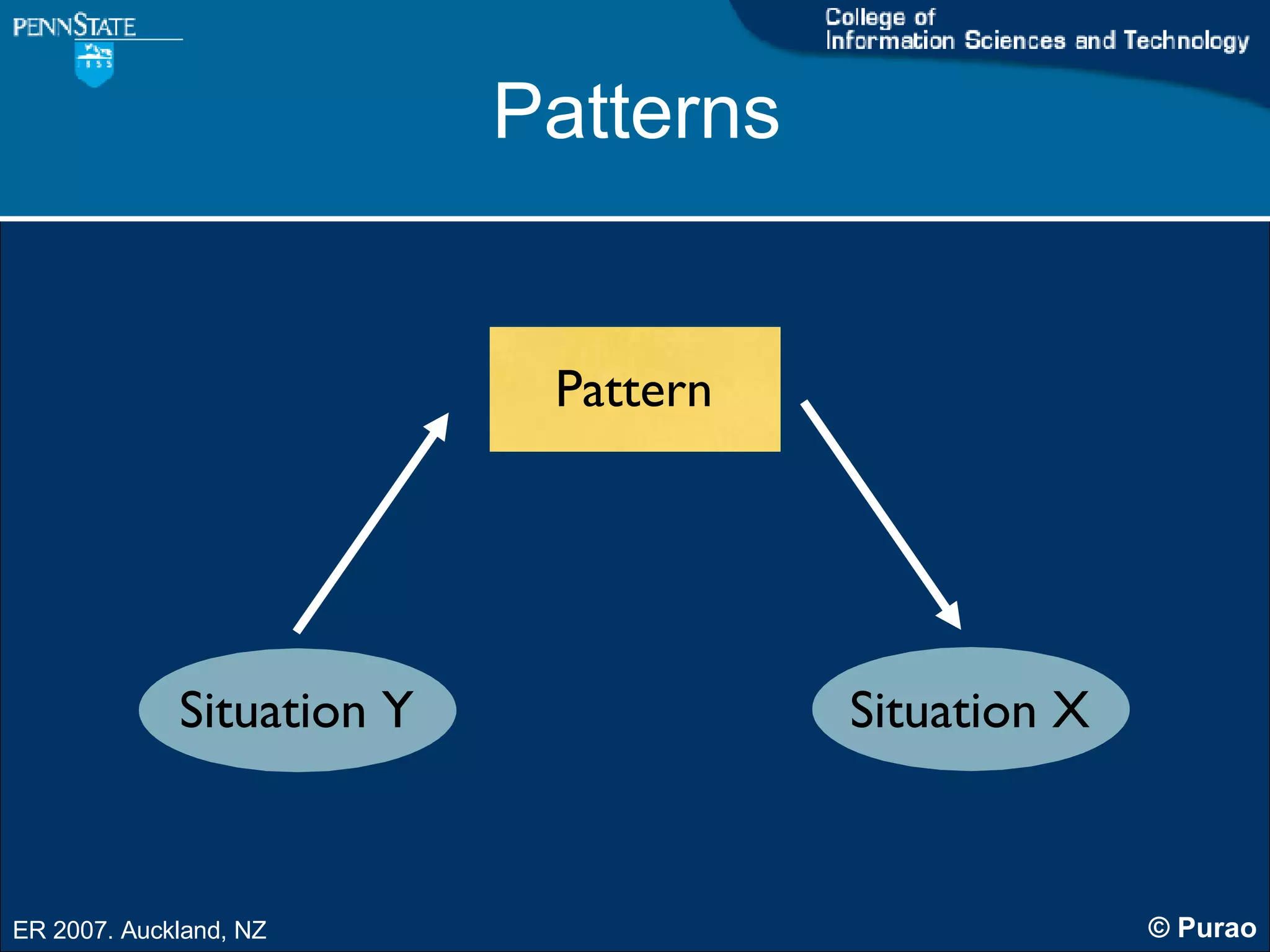 PENNSTATE

1855

College of
Information Sciences and Technology

Patterns

Pattern

Situation Y

Situation X

ER 2007. Auckland, NZ

© Purao